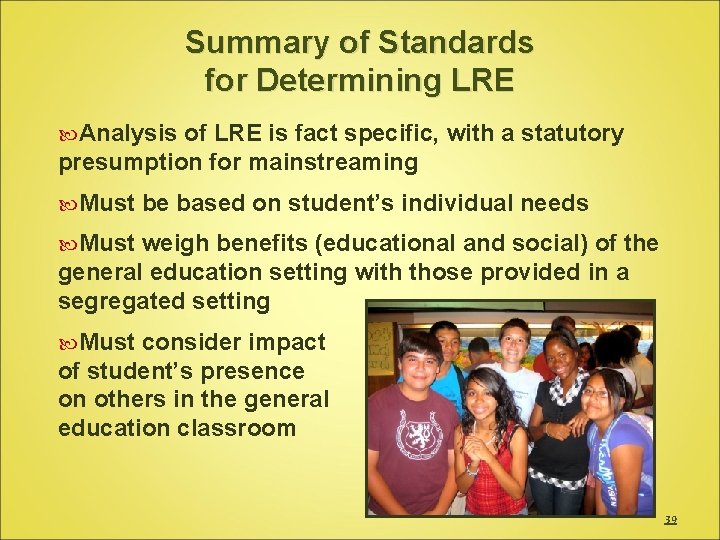 Summary of Standards for Determining LRE

Analysis of LRE is fact specific, with a statutory presumption for mainstreaming

Must be based on student's individual needs

Must weigh benefits (educational and social) of the general education setting with those provided in a segregated setting

Must consider impact of student's presence on others in the general education classroom

39